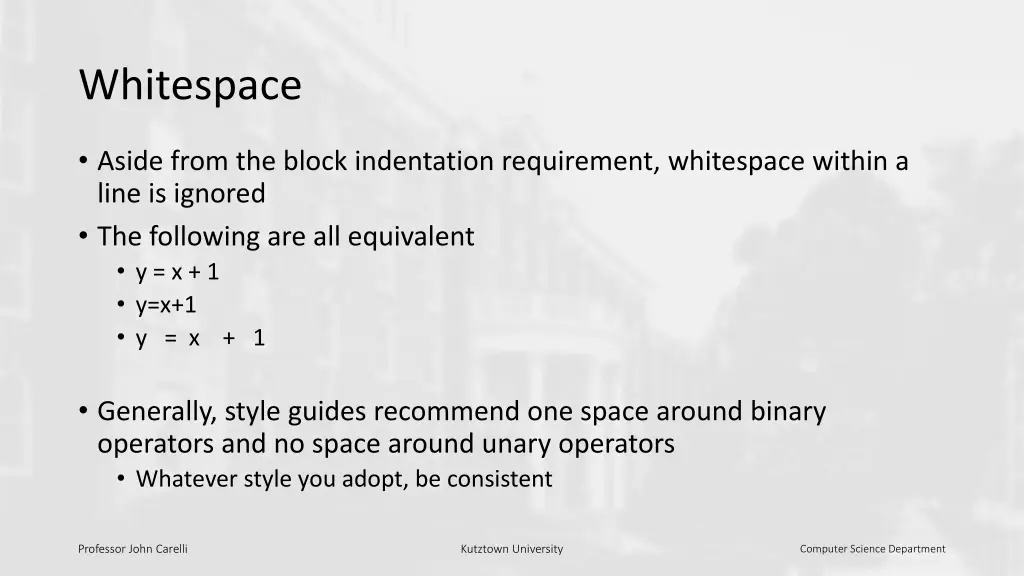 Whitespace

• Aside from the block indentation requirement, whitespace within a line is ignored
• The following are all equivalent
  • y = x + 1
  • y=x+1
  • y   =   x    +   1

• Generally, style guides recommend one space around binary operators and no space around unary operators
  • Whatever style you adopt, be consistent

Professor John Carelli

Kutztown University

Computer Science Department